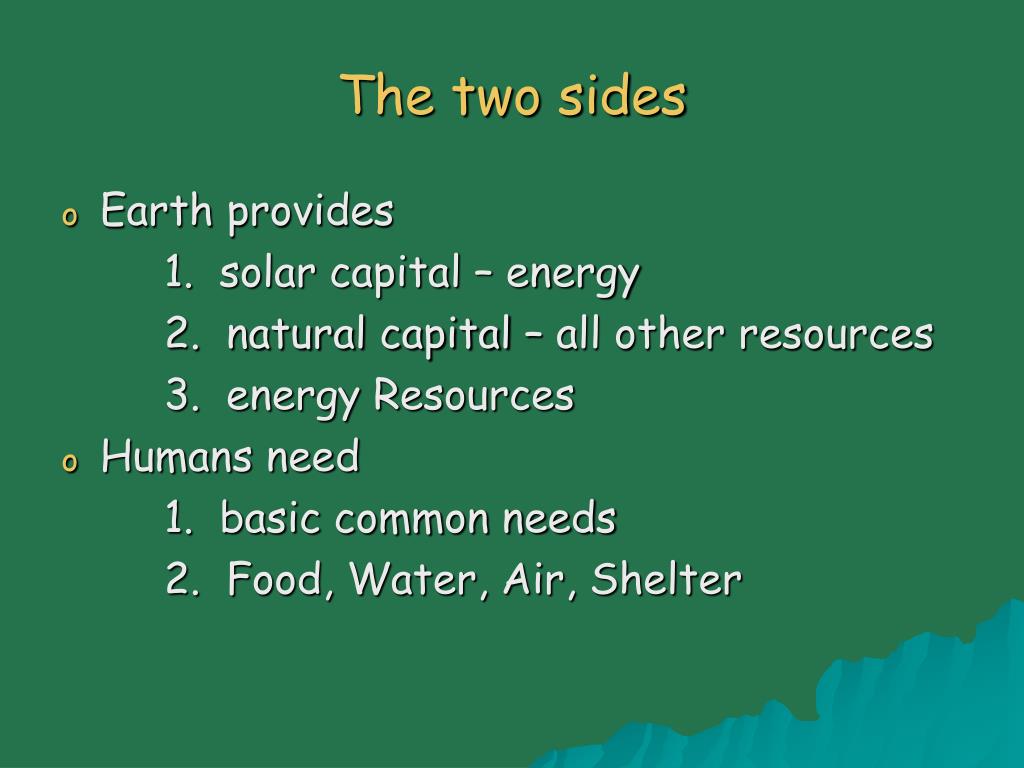 The two sides

o Earth provides

1. solar capital – energy

2. natural capital – all other resources

3. energy Resources

o Humans need

1. basic common needs

2. Food, Water, Air, Shelter